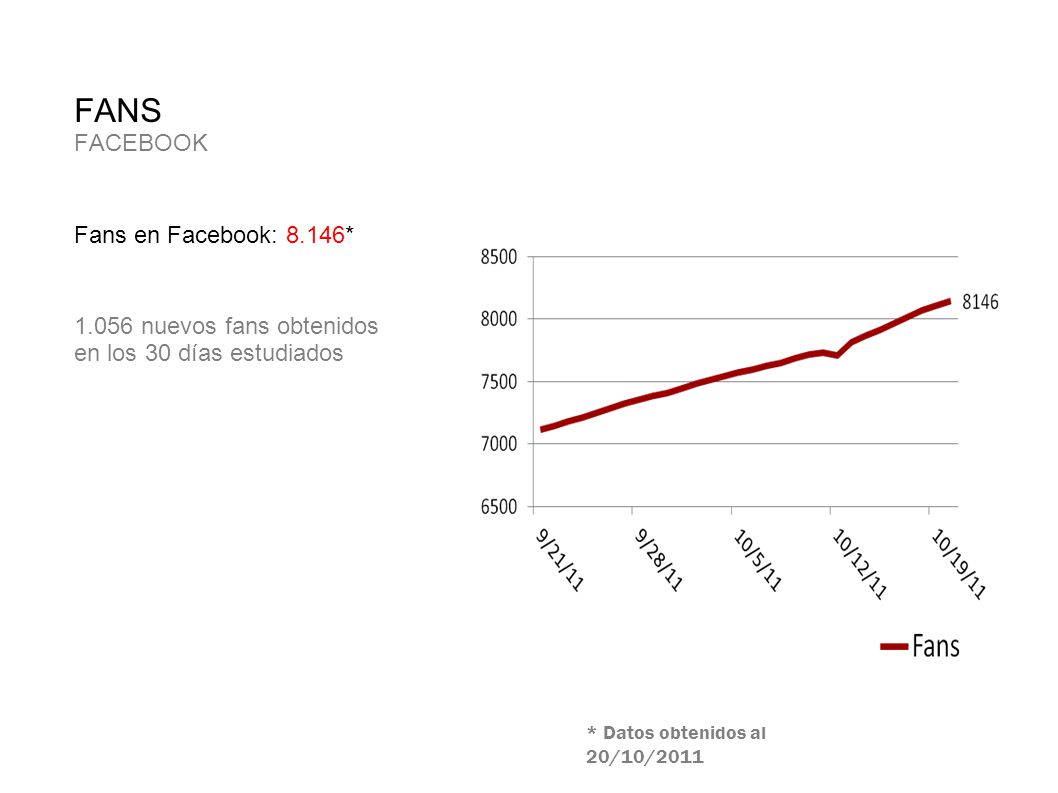 FANS
FACEBOOK

Fans en Facebook: 8.146*

1.056 nuevos fans obtenidos en los 30 días estudiados

8500
8000
7500
7000
6500
8146
9/21/11
9/28/11
10/5/11
10/12/11
10/19/11
Fans

* Datos obtenidos al 20/10/2011